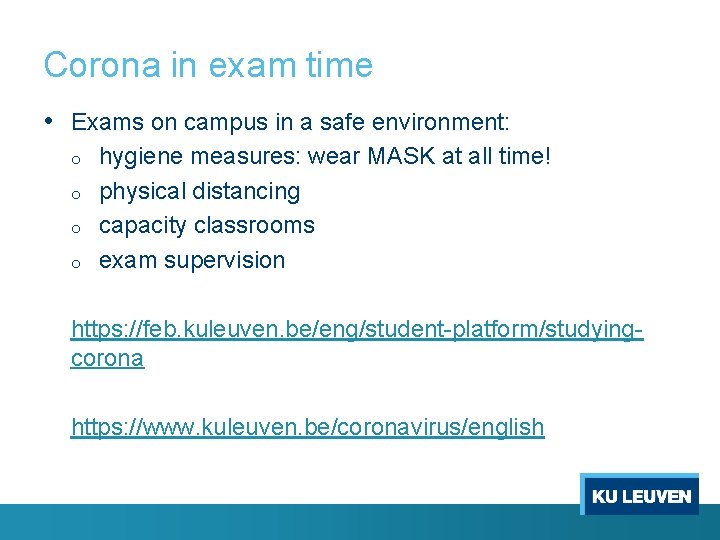 Corona in exam time

• Exams on campus in a safe environment:
  o hygiene measures: wear MASK at all time!
  o physical distancing
  o capacity classrooms
  o exam supervision

https://feb.kuleuven.be/eng/student-platform/studying-corona

https://www.kuleuven.be/coronavirus/english

KU LEUVEN